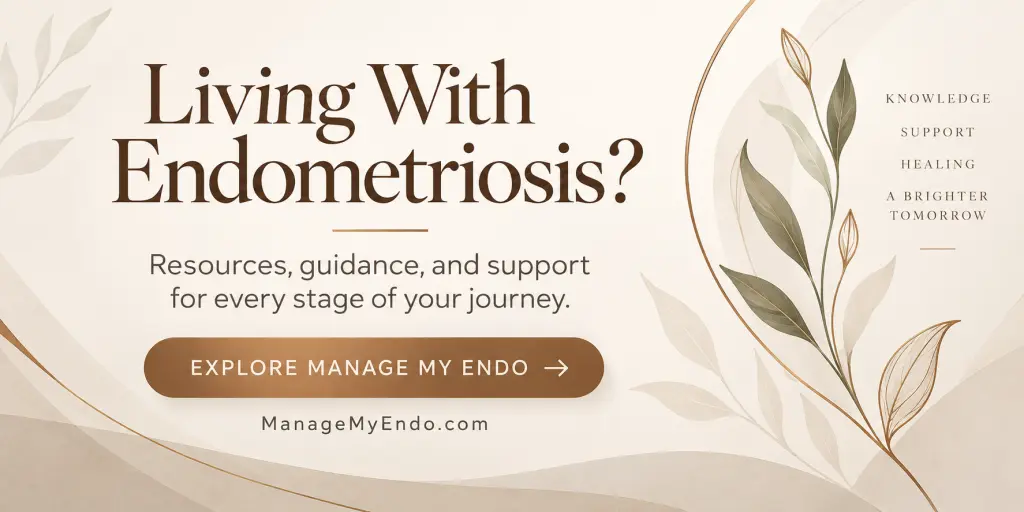 Living With Endometriosis?

Resources, guidance, and support for every stage of your journey.

EXPLORE MANAGE MY ENDO →

ManageMyEndo.com

KNOWLEDGE

SUPPORT

HEALING

A BRIGHTER TOMORROW